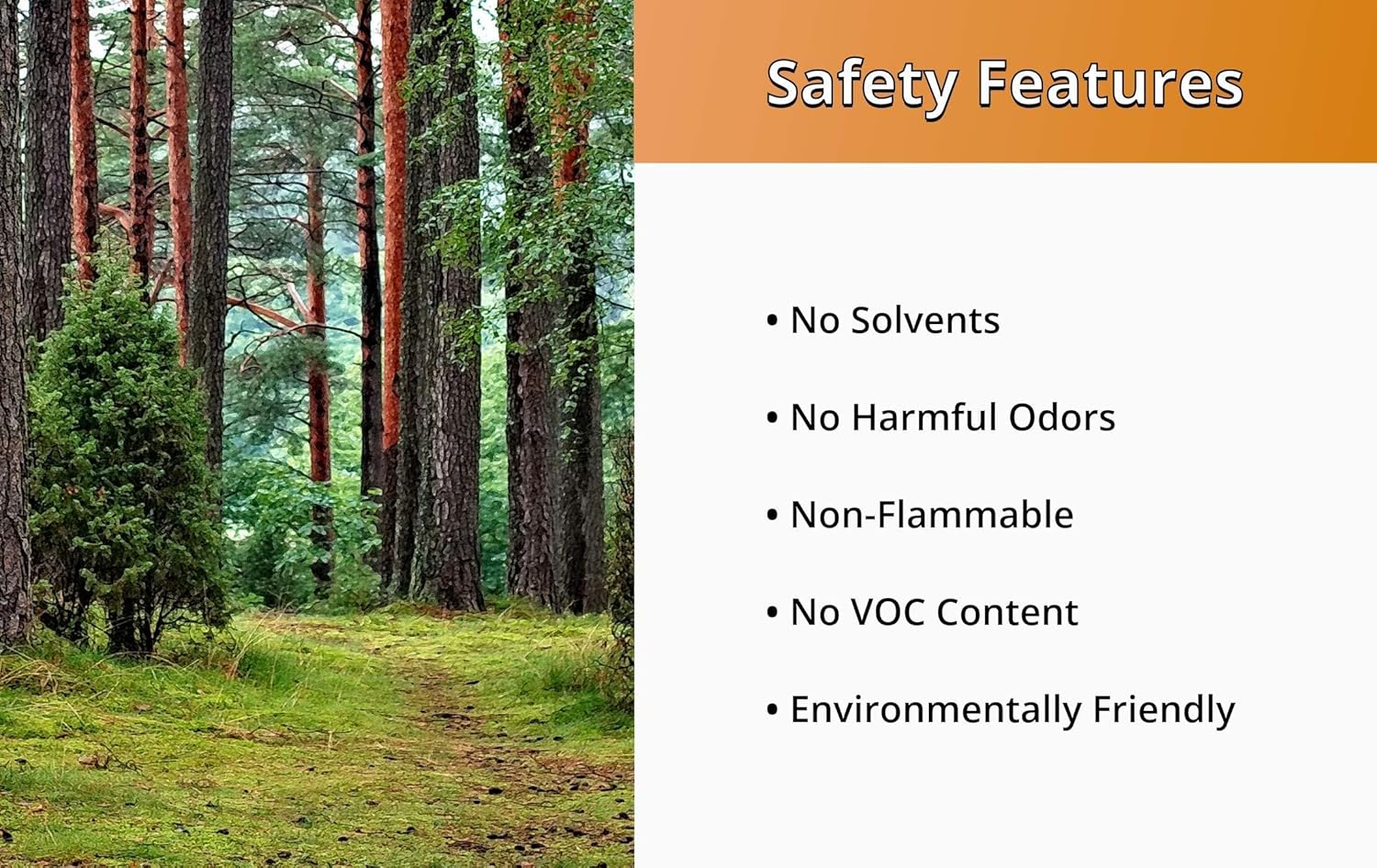 Safety Features

• No Solvents

• No Harmful Odors

• Non-Flammable

• No VOC Content

• Environmentally Friendly